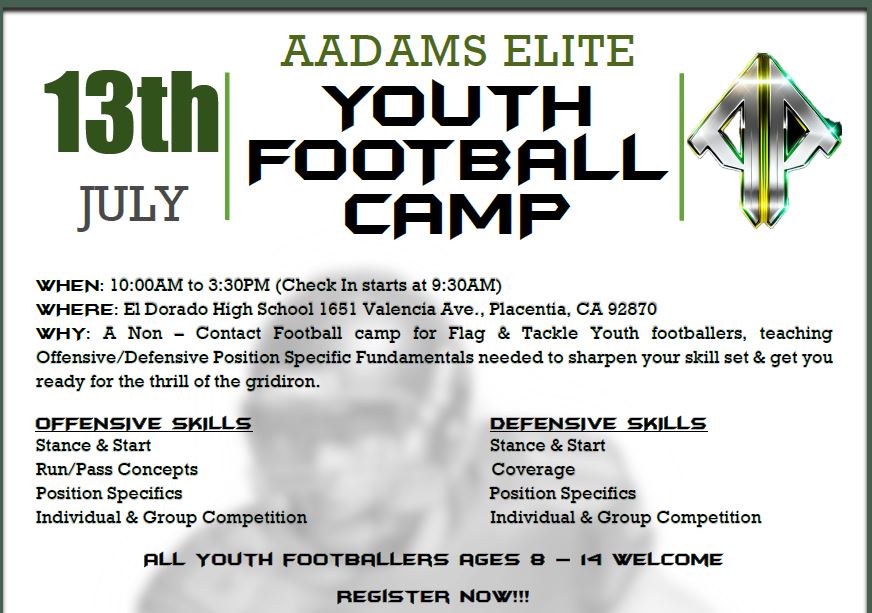 13th
JULY

AADAMS ELITE
YOUTH FOOTBALL CAMP

WHEN: 10:00AM to 3:30PM (Check In starts at 9:30AM)
WHERE: El Dorado High School 1651 Valencia Ave., Placentia, CA 92870
WHY: A Non – Contact Football camp for Flag & Tackle Youth footballers, teaching Offensive/Defensive Position Specific Fundamentals needed to sharpen your skill set & get you ready for the thrill of the gridiron.

OFFENSIVE SKILLS
Stance & Start
Run/Pass Concepts
Position Specifics
Individual & Group Competition

DEFENSIVE SKILLS
Stance & Start
Coverage
Position Specifics
Individual & Group Competition

ALL YOUTH FOOTBALLERS AGES 8 – 14 WELCOME

REGISTER NOW!!!